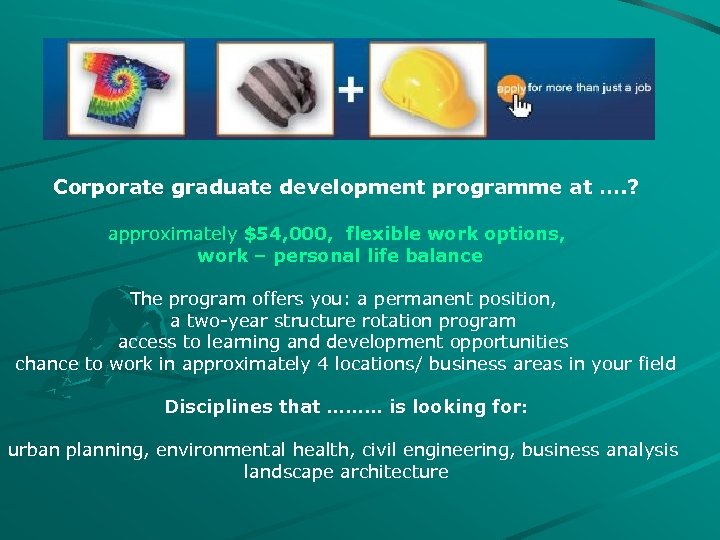 + apply for more than just a job

Corporate graduate development programme at ….?

approximately $54,000, flexible work options, work – personal life balance

The program offers you: a permanent position,
a two-year structure rotation program
access to learning and development opportunities
chance to work in approximately 4 locations/ business areas in your field

Disciplines that ……… is looking for:

urban planning, environmental health, civil engineering, business analysis
landscape architecture